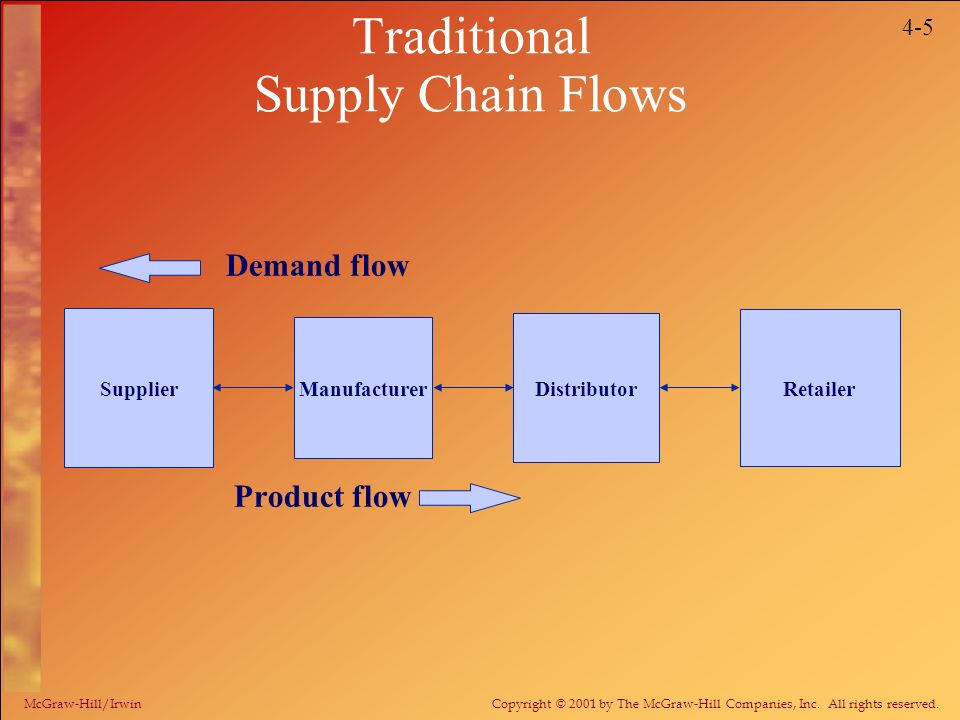 4-5

Traditional Supply Chain Flows

Demand flow

Supplier

Manufacturer

Distributor

Retailer

Product flow

McGraw-Hill/Irwin

Copyright © 2001 by The McGraw-Hill Companies, Inc. All rights reserved.